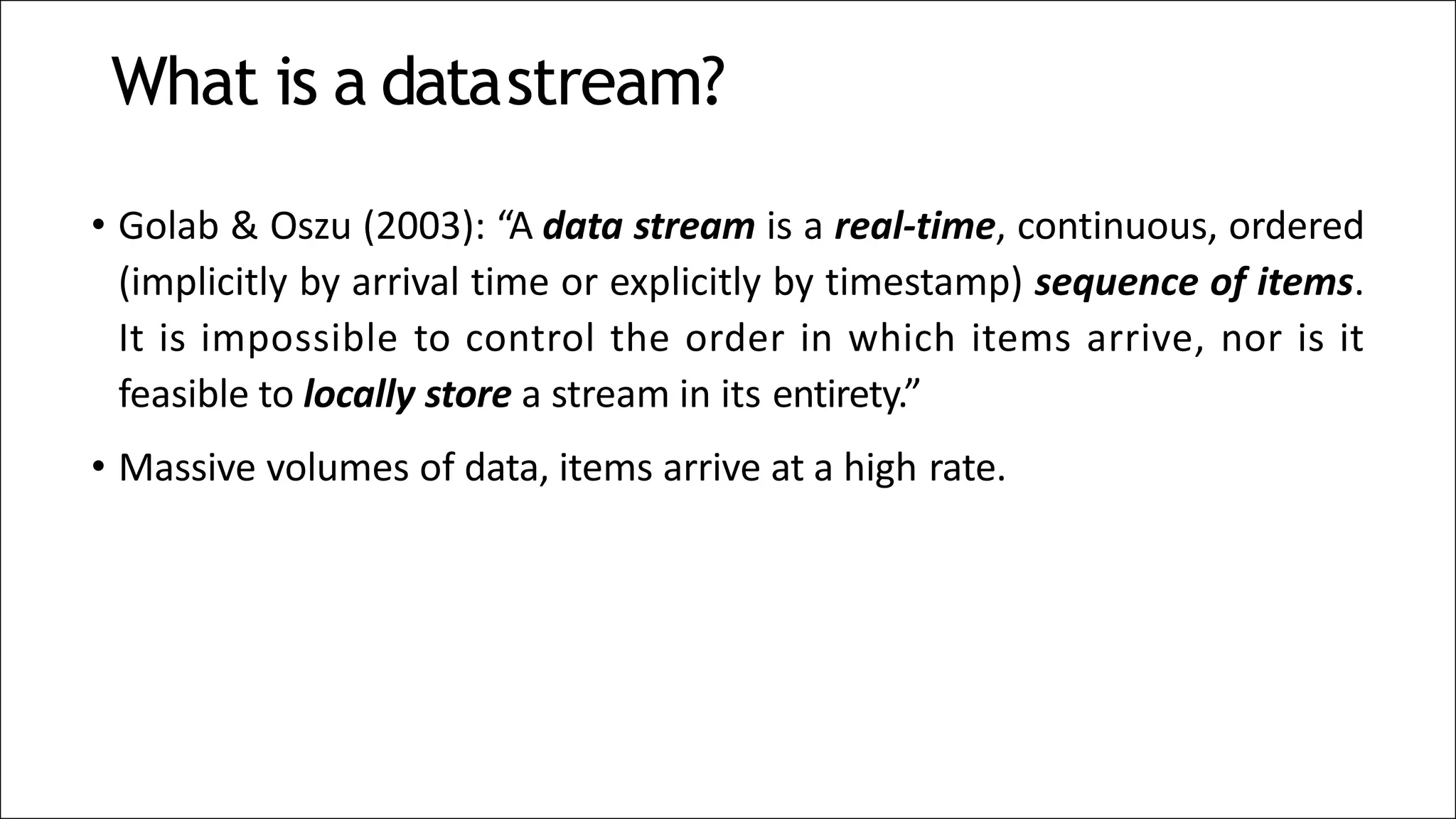 What is a data stream?

• Golab & Oszu (2003): “A data stream is a real-time, continuous, ordered (implicitly by arrival time or explicitly by timestamp) sequence of items. It is impossible to control the order in which items arrive, nor is it feasible to locally store a stream in its entirety.”

• Massive volumes of data, items arrive at a high rate.